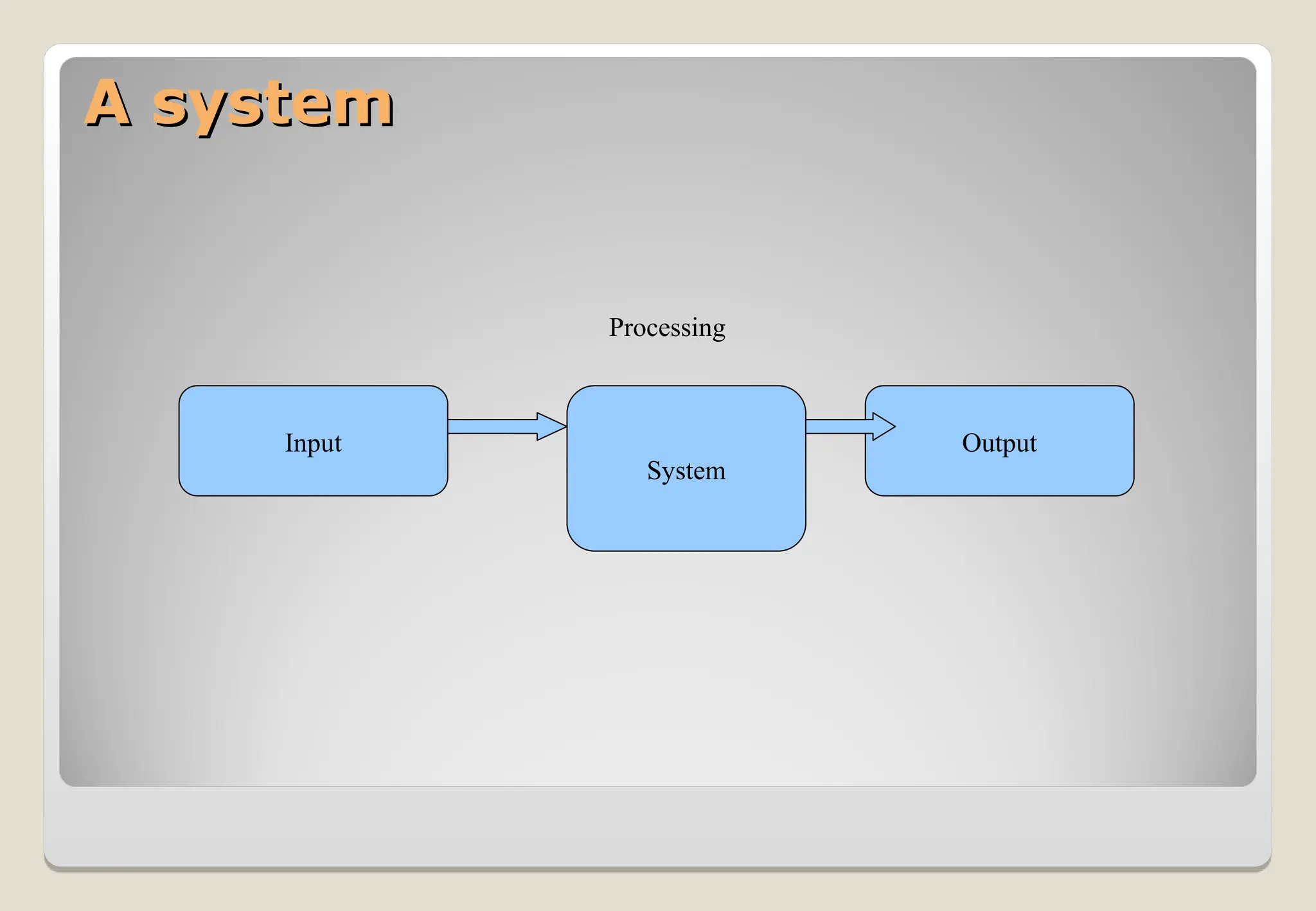 A system

Processing

Input

System

Output